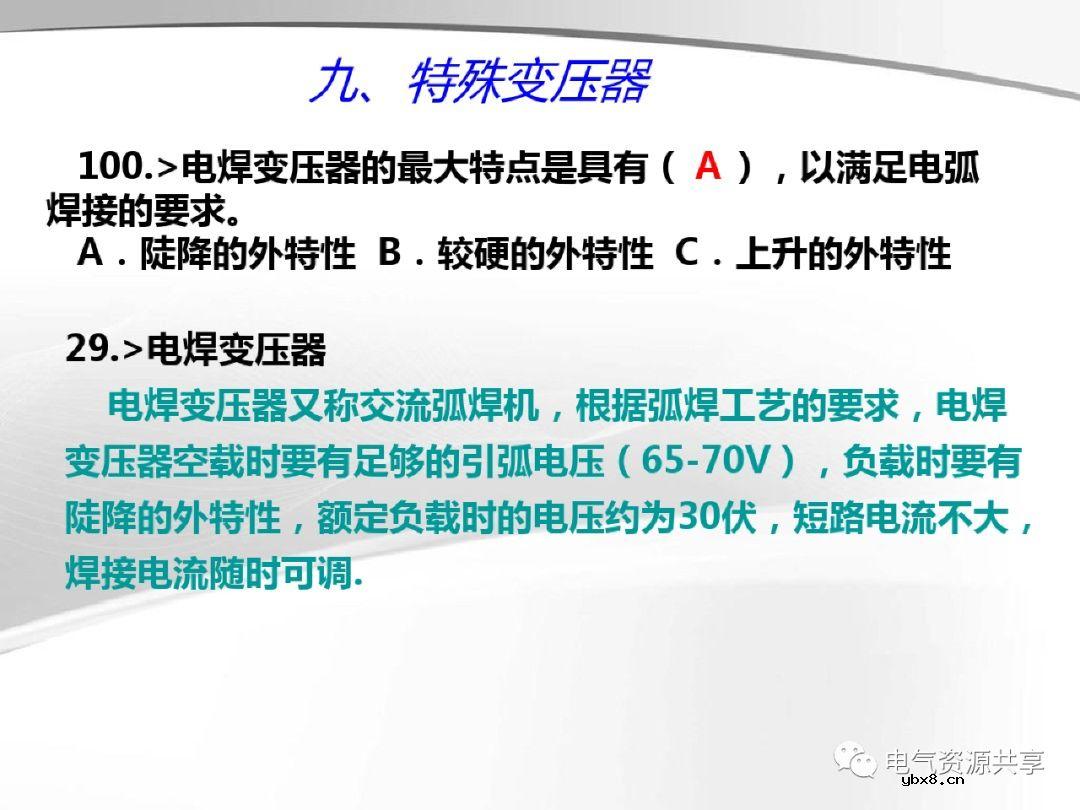 九、特殊变压器

100.>电焊变压器的最大特点是具有（ A ），以满足电弧焊接的要求。
A．陡降的外特性 B．较硬的外特性 C．上升的外特性

29.>电焊变压器

电焊变压器又称交流弧焊机，根据弧焊工艺的要求，电焊变压器空载时要有足够的引弧电压（65-70V），负载时要有陡降的外特性，额定负载时的电压约为30伏，短路电流不大，焊接电流随时可调.

电气资源共享
ybx8.cn